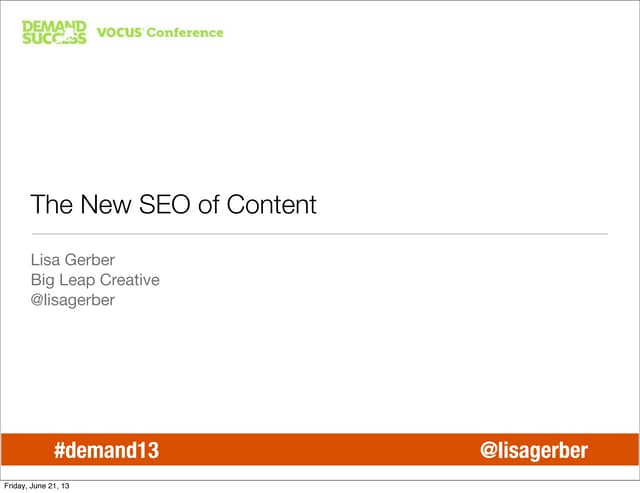 DEMAND SUCCESS VOCUS Conference

The New SEO of Content

Lisa Gerber
Big Leap Creative
@lisagerber

#demand13

@lisagerber

Friday, June 21, 13